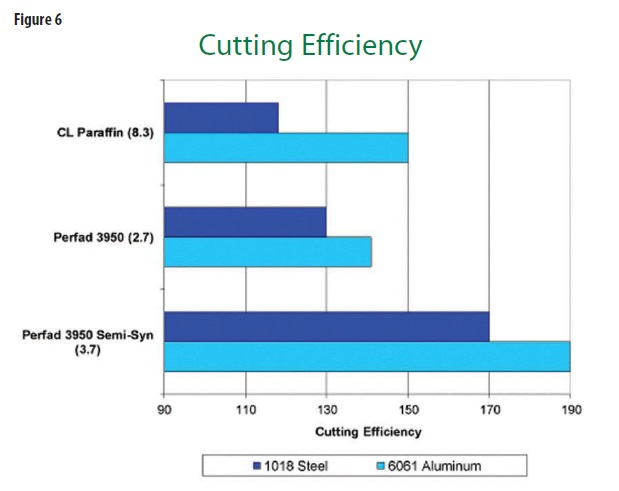 Figure 6

Cutting Efficiency

CL Paraffin (8.3)

Perfad 3950 (2.7)

Perfad 3950 Semi-Syn (3.7)

90 110 130 150 170 190

Cutting Efficiency

1018 Steel
6061 Aluminum